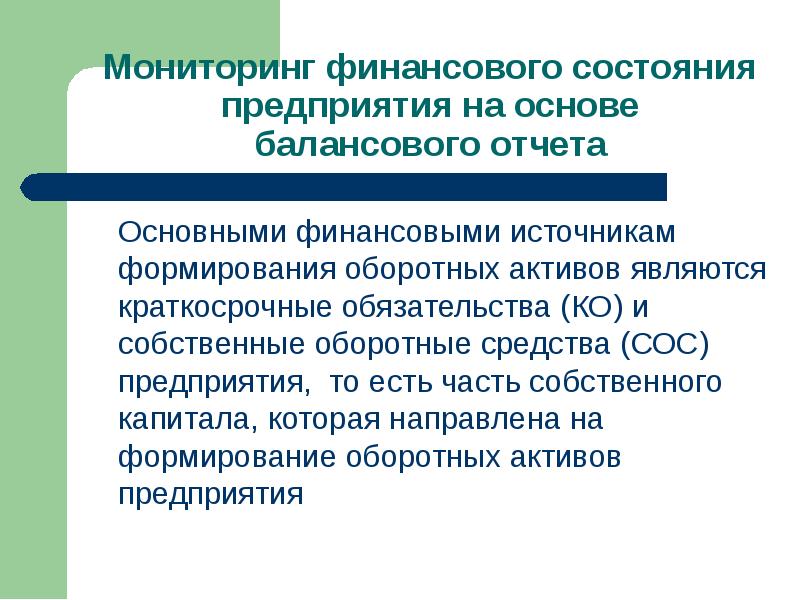 Мониторинг финансового состояния предприятия на основе балансового отчета

Основными финансовыми источникам формирования оборотных активов являются краткосрочные обязательства (КО) и собственные оборотные средства (СОС) предприятия, то есть часть собственного капитала, которая направлена на формирование оборотных активов предприятия